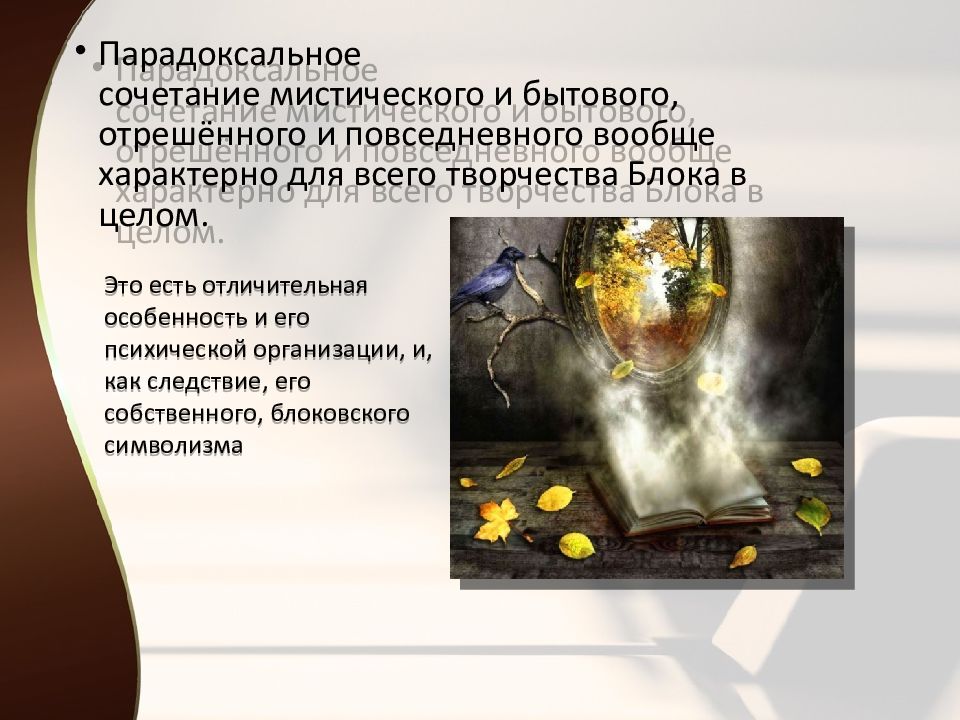 • Парадоксальное сочетание мистического и бытового, отрешённого и повседневного вообще характерно для всего творчества Блока в целом.

Это есть отличительная особенность и его психической организации, и, как следствие, его собственного, блоковского символизма